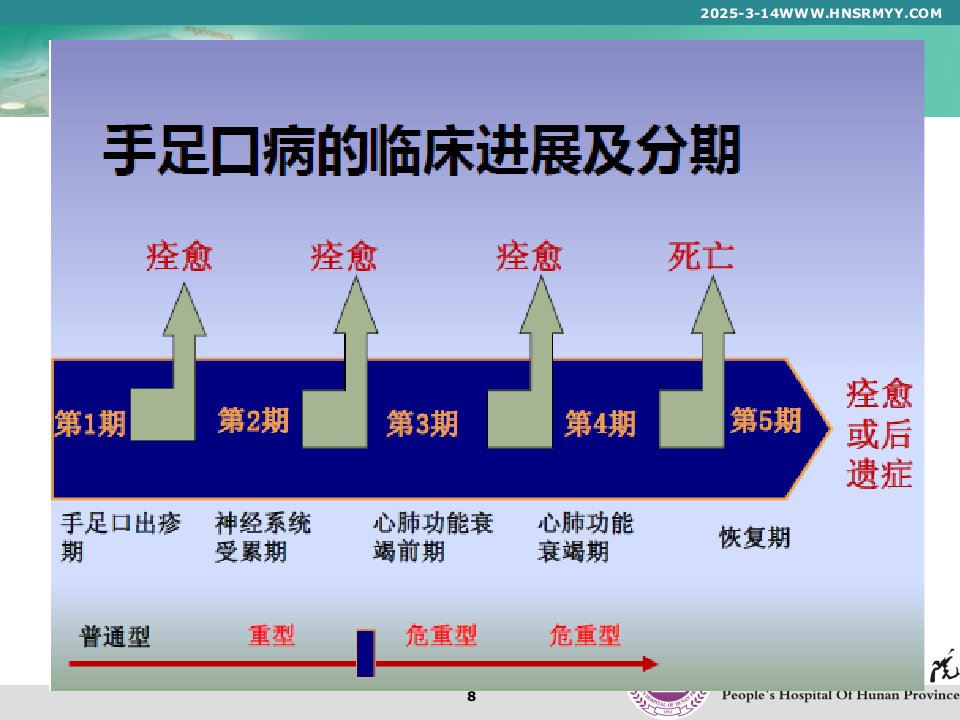 2025-3-14WWW.HNSRMYY.COM

手足口病的临床进展及分期

痊愈 痊愈 痊愈 死亡

第1期 第2期 第3期 第4期 第5期

痊愈或后遗症

手足口出疹期

神经系统受累期

心肺功能衰竭前期

心肺功能衰竭期

恢复期

普通型 重型 危重型 危重型

8

People's Hospital Of Hunan Province